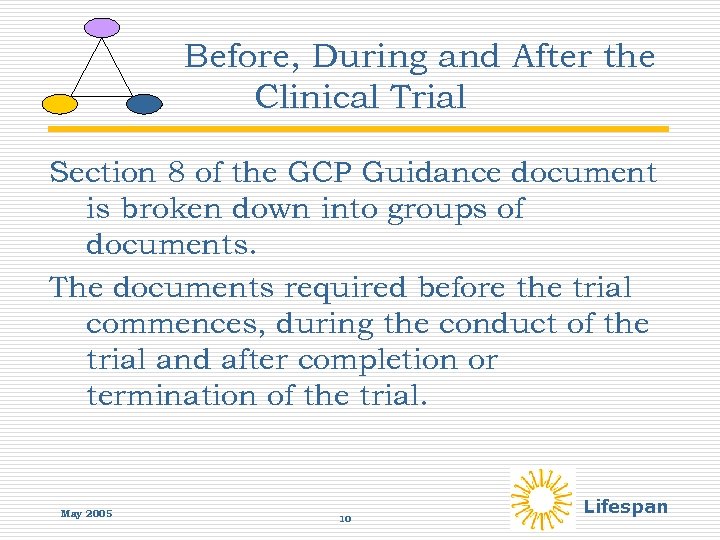 Before, During and After the Clinical Trial

Section 8 of the GCP Guidance document is broken down into groups of documents.

The documents required before the trial commences, during the conduct of the trial and after completion or termination of the trial.

May 2005

10

Lifespan